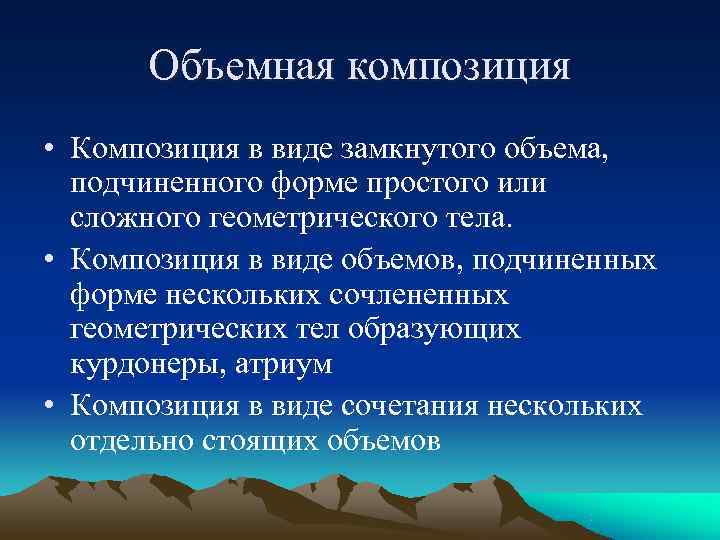 Объемная композиция

• Композиция в виде замкнутого объема, подчиненного форме простого или сложного геометрического тела.
• Композиция в виде объемов, подчиненных форме нескольких сочлененных геометрических тел образующих курдонеры, атриум
• Композиция в виде сочетания нескольких отдельно стоящих объемов